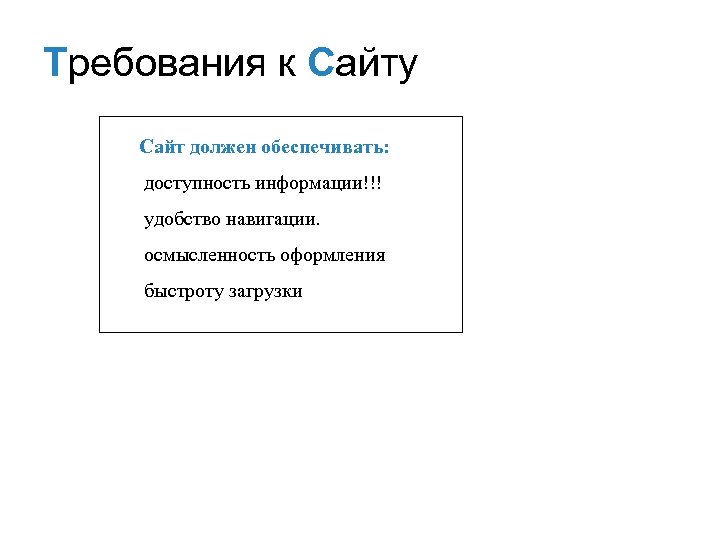 Требования к Сайту

Сайт должен обеспечивать:

доступность информации!!!

удобство навигации.

осмысленность оформления

быстроту загрузки